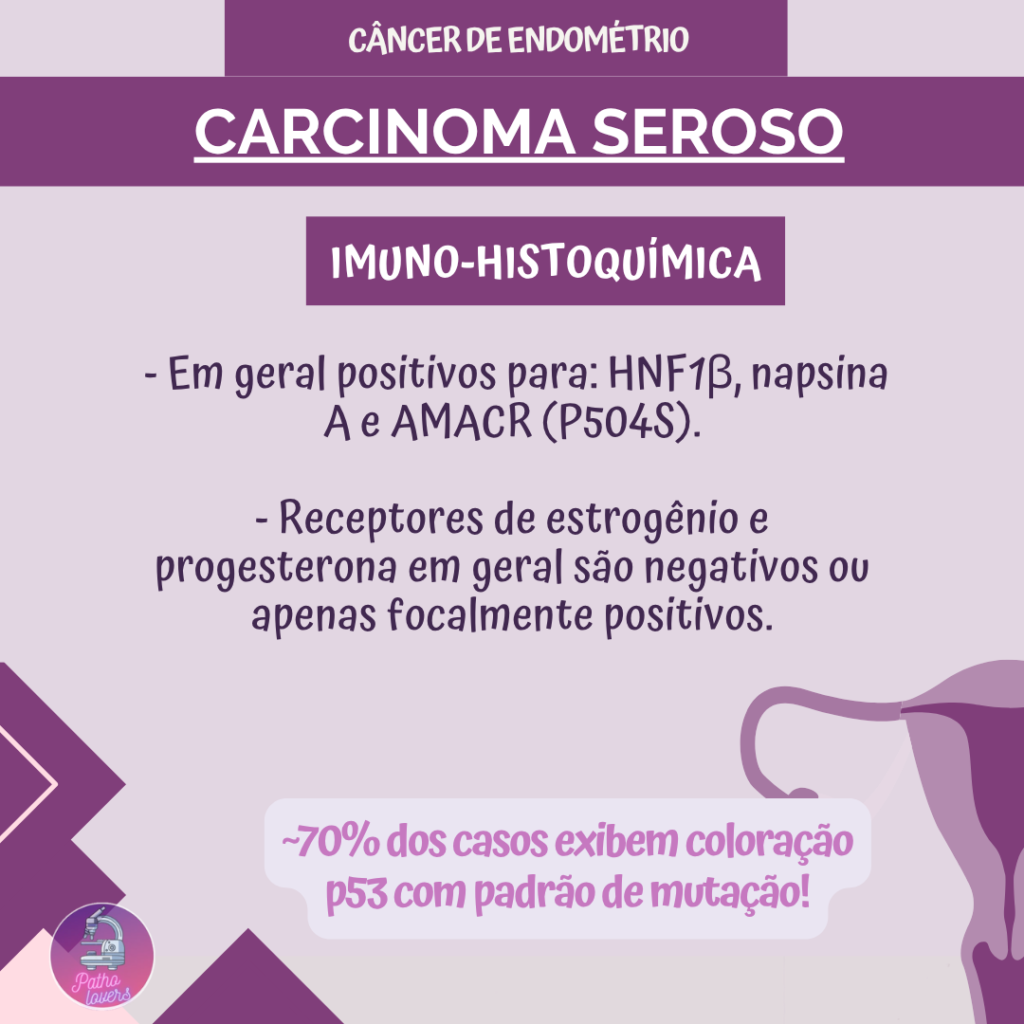 CÂNCER DE ENDOMÉTRIO

CARCINOMA SEROSO

IMUNO-HISTOQUÍMICA

- Em geral positivos para: HNF1β, napsina A e AMACR (P504S).

- Receptores de estrogênio e progesterona em geral são negativos ou apenas focalmente positivos.

~70% dos casos exibem coloração p53 com padrão de mutação!

Patho lovers